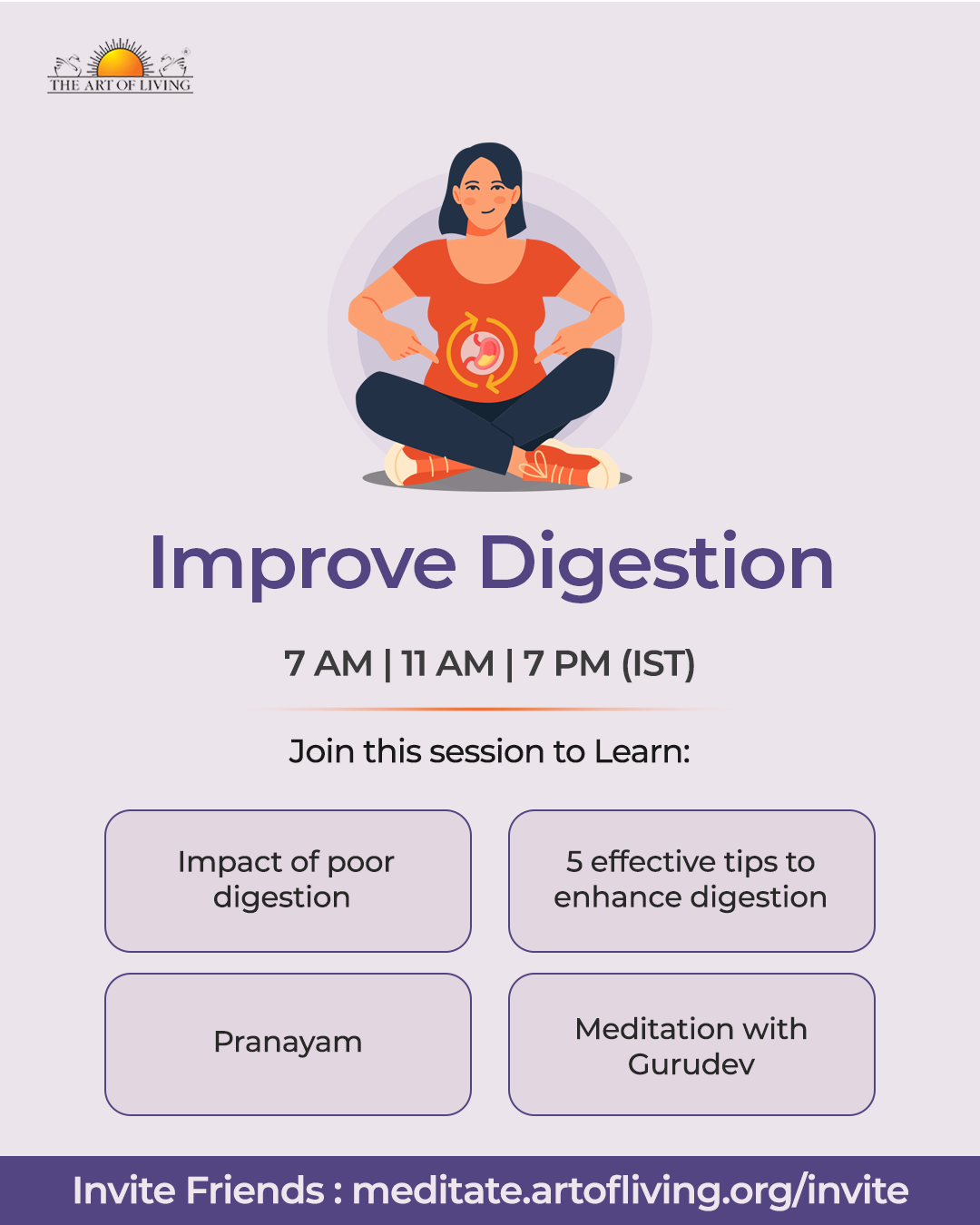 THE ART OF LIVING

Improve Digestion

7 AM | 11 AM | 7 PM (IST)

Join this session to Learn:

Impact of poor digestion

5 effective tips to enhance digestion

Pranayam

Meditation with Gurudev

Invite Friends : meditate.artofliving.org/invite